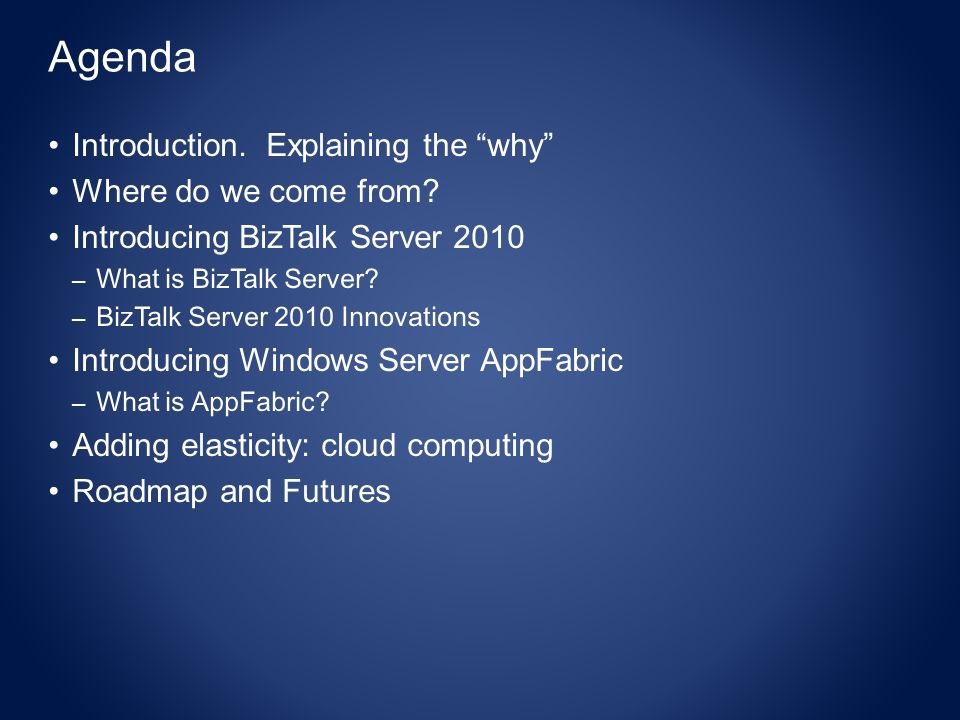 Agenda

• Introduction. Explaining the “why”
• Where do we come from?
• Introducing BizTalk Server 2010
  – What is BizTalk Server?
  – BizTalk Server 2010 Innovations
• Introducing Windows Server AppFabric
  – What is AppFabric?
• Adding elasticity: cloud computing
• Roadmap and Futures